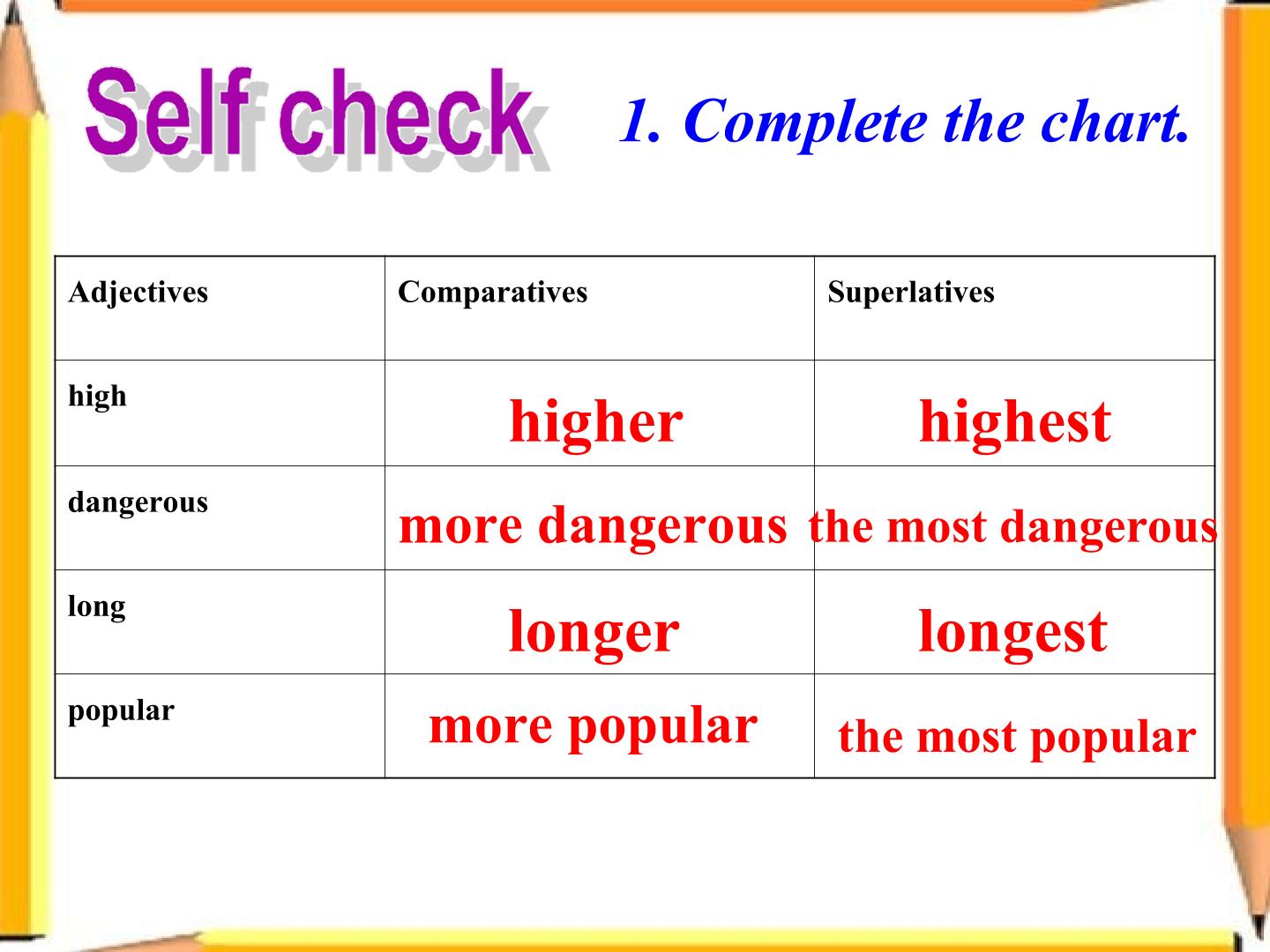 Self check

1. Complete the chart.

| Adjectives | Comparatives | Superlatives |
|---|---|---|
| high | higher | highest |
| dangerous | more dangerous | the most dangerous |
| long | longer | longest |
| popular | more popular | the most popular |